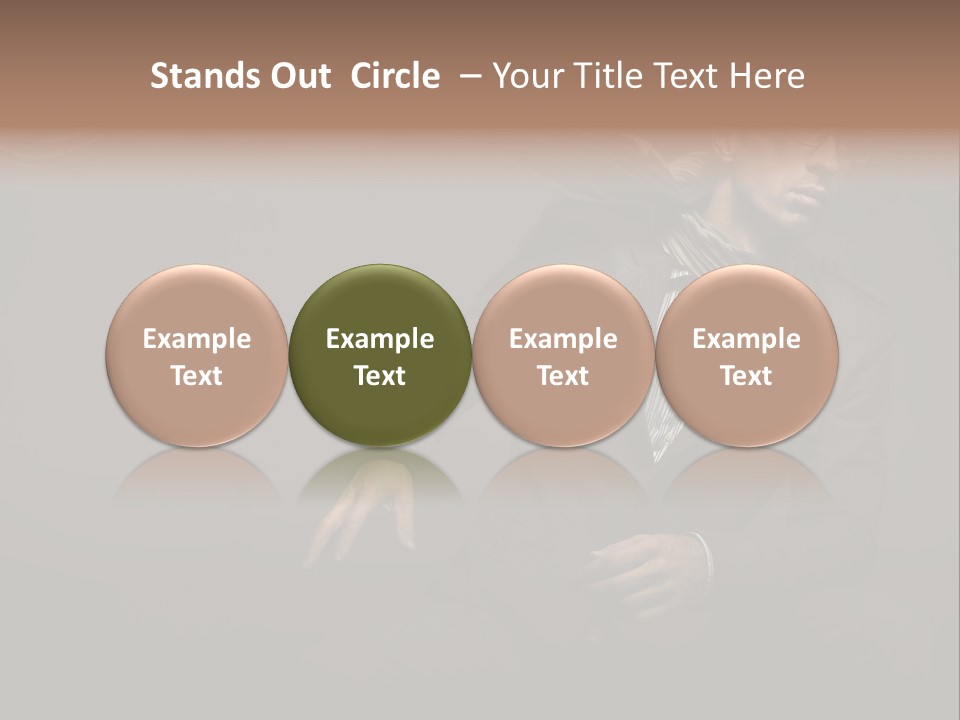 Stands Out Circle – Your Title Text Here

Example Text

Example Text

Example Text

Example Text